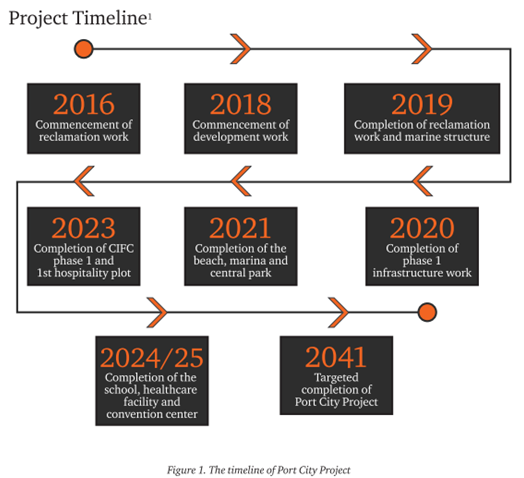 Project Timeline$^1$

2016
Commencement of reclamation work

2018
Commencement of development work

2019
Completion of reclamation work and marine structure

2020
Completion of phase 1 infrastructure work

2021
Completion of the beach, marina and central park

2023
Completion of CIFC phase 1 and 1st hospitality plot

2024/25
Completion of the school, healthcare facility and convention center

2041
Targeted completion of Port City Project

Figure 1. The timeline of Port City Project